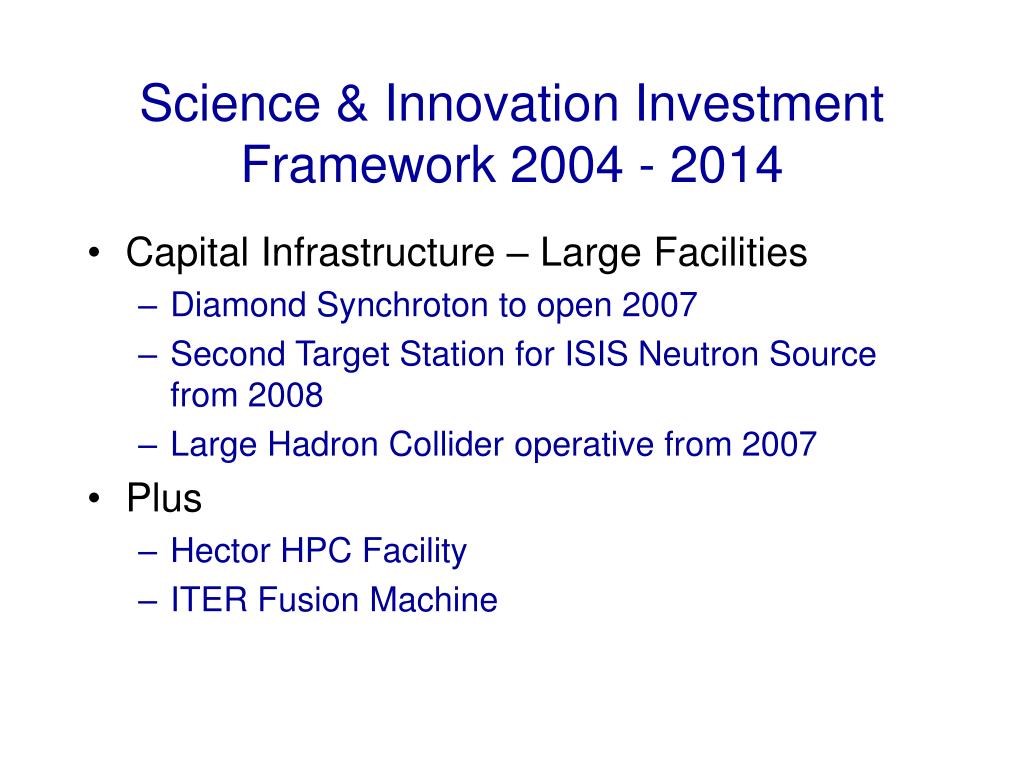 Science & Innovation Investment Framework 2004 - 2014

• Capital Infrastructure – Large Facilities
  – Diamond Synchroton to open 2007
  – Second Target Station for ISIS Neutron Source from 2008
  – Large Hadron Collider operative from 2007
• Plus
  – Hector HPC Facility
  – ITER Fusion Machine